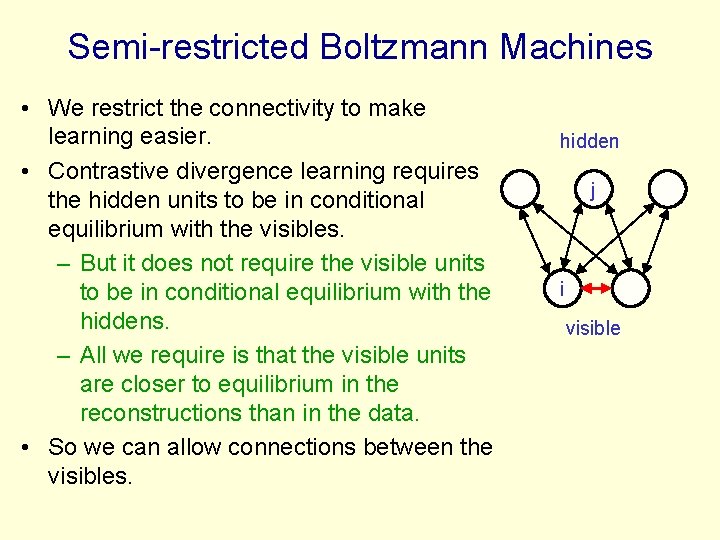 Semi-restricted Boltzmann Machines

• We restrict the connectivity to make learning easier.

• Contrastive divergence learning requires the hidden units to be in conditional equilibrium with the visibles.

– But it does not require the visible units to be in conditional equilibrium with the hiddens.

– All we require is that the visible units are closer to equilibrium in the reconstructions than in the data.

• So we can allow connections between the visibles.

hidden

j

i

visible